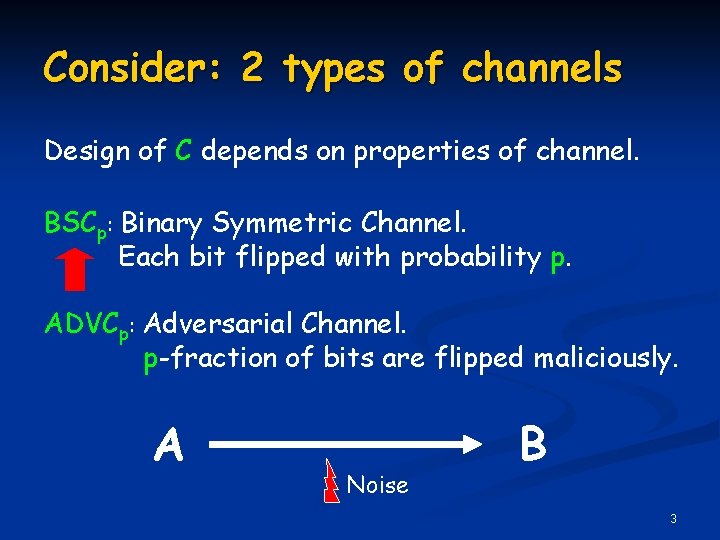 Consider: 2 types of channels

Design of C depends on properties of channel.

$BSC_p$: Binary Symmetric Channel.
Each bit flipped with probability p.

$ADVC_p$: Adversarial Channel.
p-fraction of bits are flipped maliciously.

A

B

Noise

3